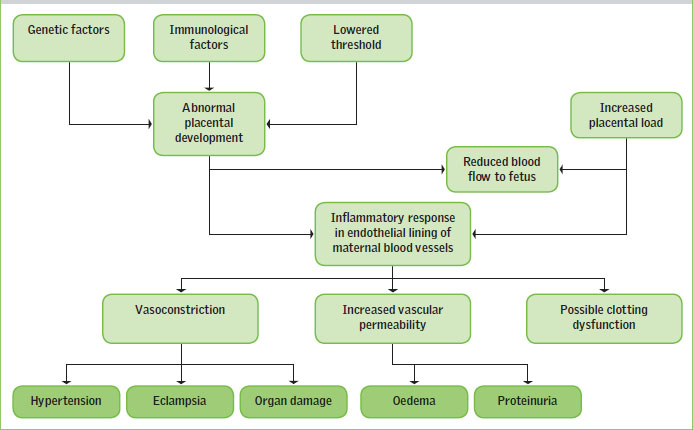 Genetic factors

Immunological factors

Lowered threshold

Abnormal placental development

Increased placental load

Reduced blood flow to fetus

Inflammatory response in endothelial lining of maternal blood vessels

Vasoconstriction

Increased vascular permeability

Possible clotting dysfunction

Hypertension

Eclampsia

Organ damage

Oedema

Proteinuria